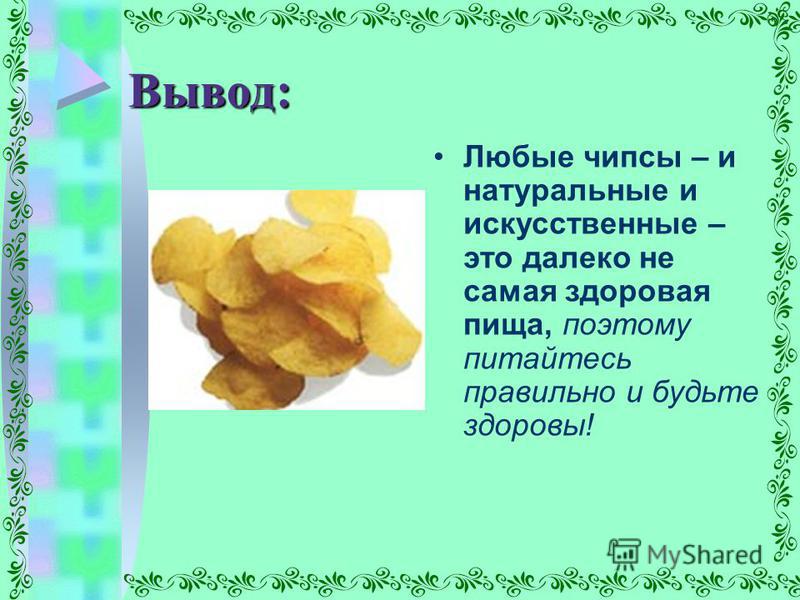 Вывод:

• Любые чипсы – и натуральные и искусственные – это далеко не самая здоровая пища, поэтому питайтесь правильно и будьте здоровы!

MyShared